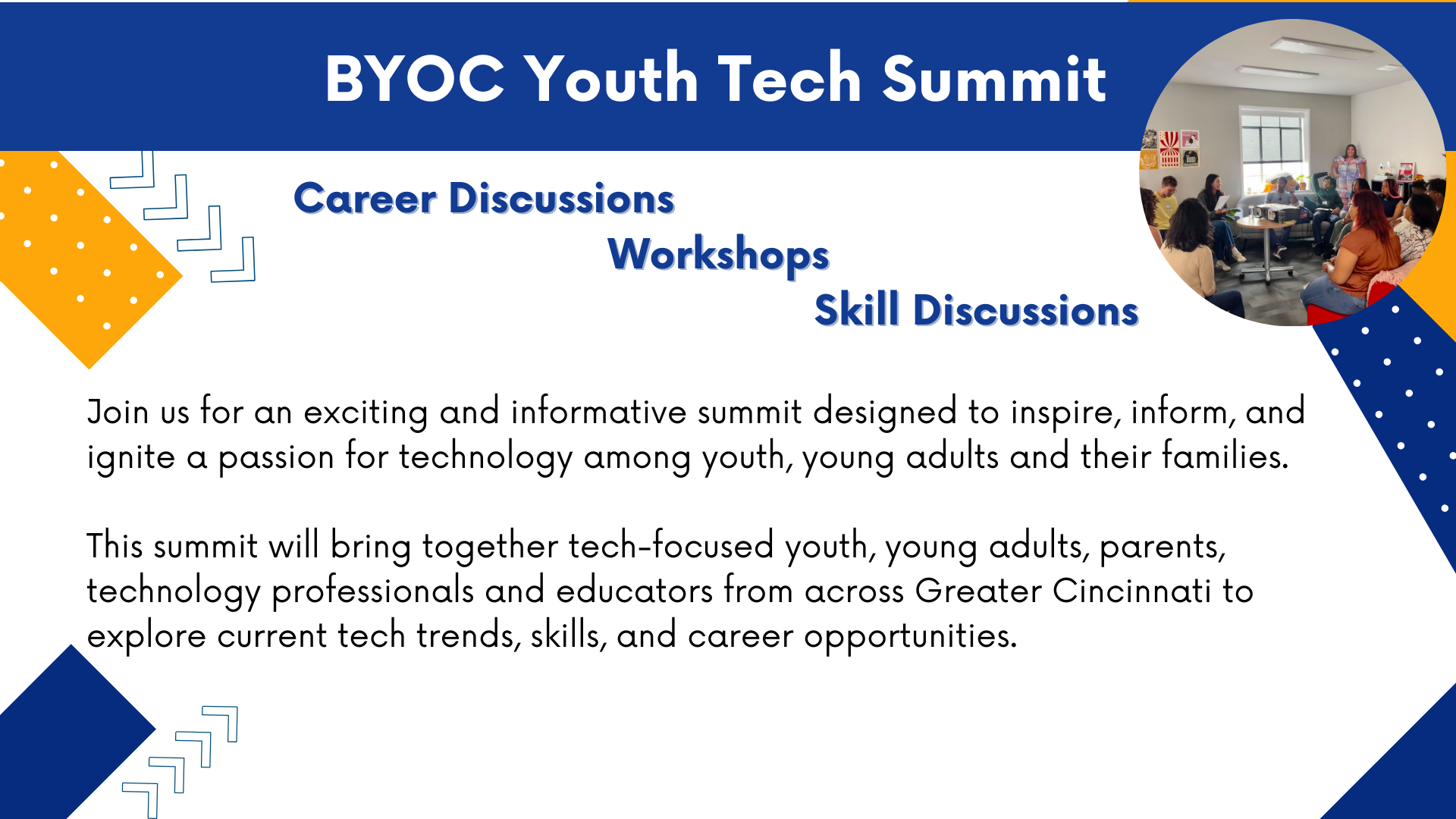 BYOC Youth Tech Summit

Career Discussions

Workshops

Skill Discussions

Join us for an exciting and informative summit designed to inspire, inform, and ignite a passion for technology among youth, young adults and their families.

This summit will bring together tech-focused youth, young adults, parents, technology professionals and educators from across Greater Cincinnati to explore current tech trends, skills, and career opportunities.